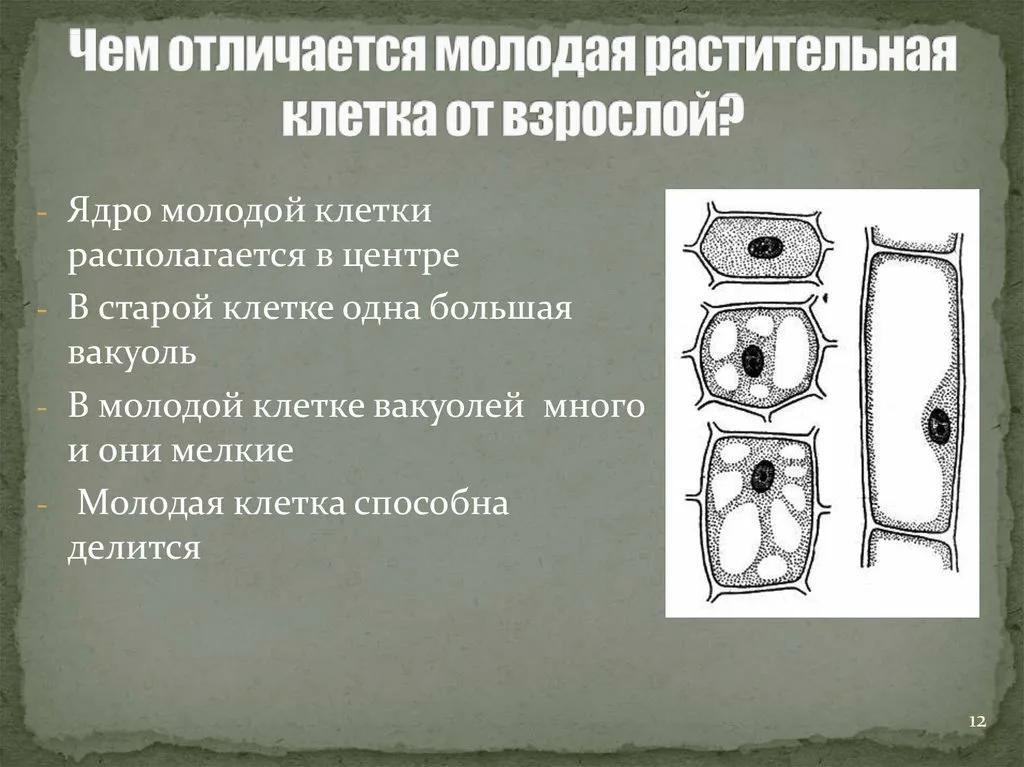 Чем отличается молодая растительная клетка от взрослой?

- Ядро молодой клетки располагается в центре
- В старой клетке одна большая вакуоль
- В молодой клетке вакуолей  много и они мелкие
-  Молодая клетка способна делится

12